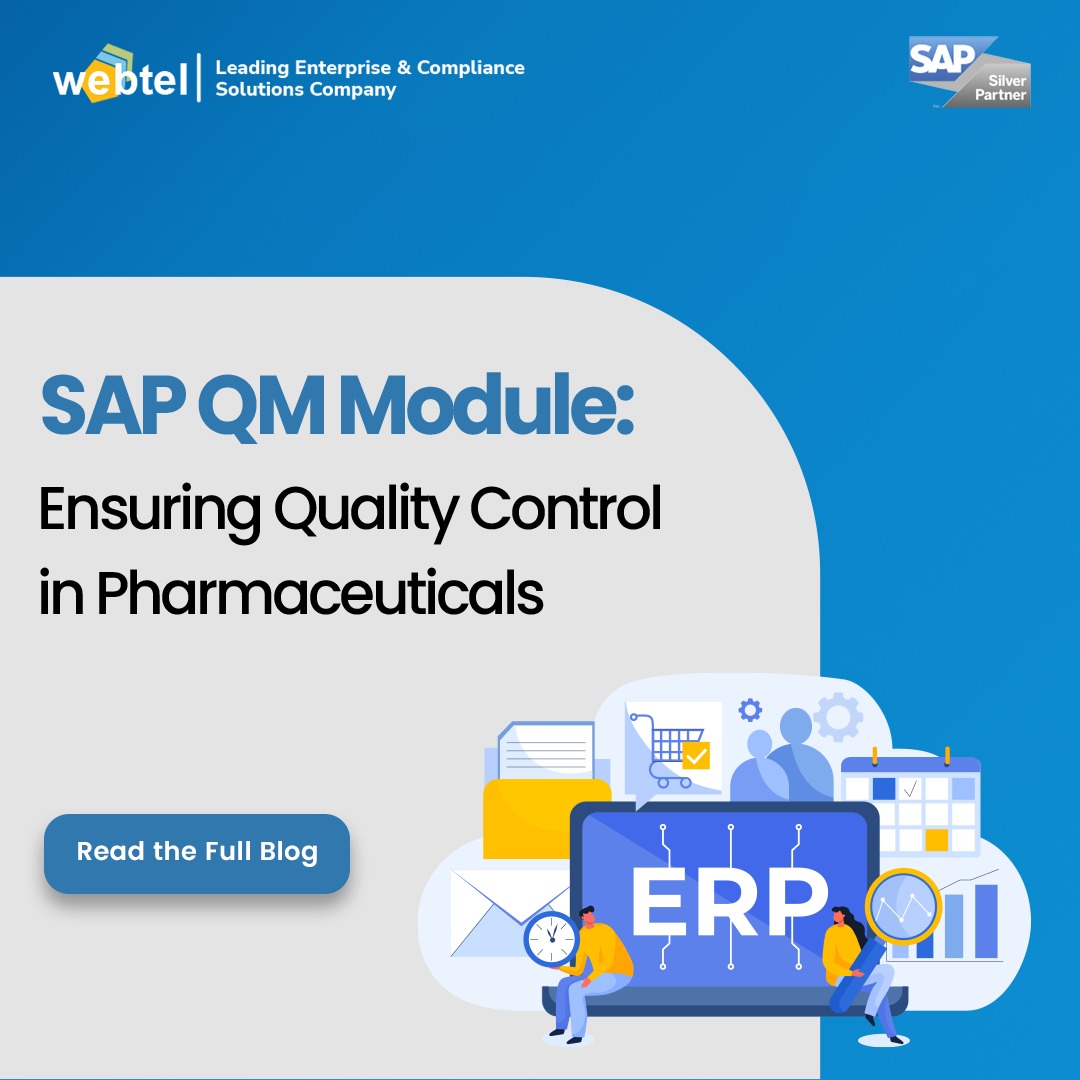 webtel | Leading Enterprise & Compliance Solutions Company

SAP Silver Partner

SAP QM Module:
Ensuring Quality Control in Pharmaceuticals

Read the Full Blog

ERP